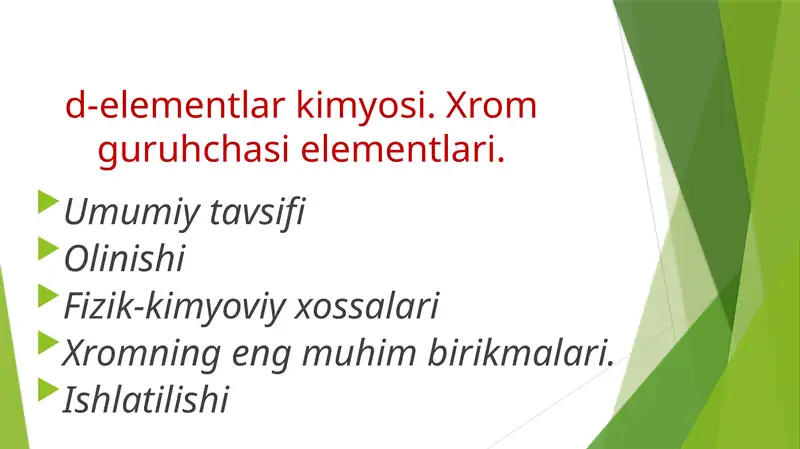 d-elementlar kimyosi. Xrom guruhchasi elementlari.

Umumiy tavsifi
Olinishi
Fizik-kimyoviy xossalari
Xromning eng muhim birikmalari.
Ishlatilishi